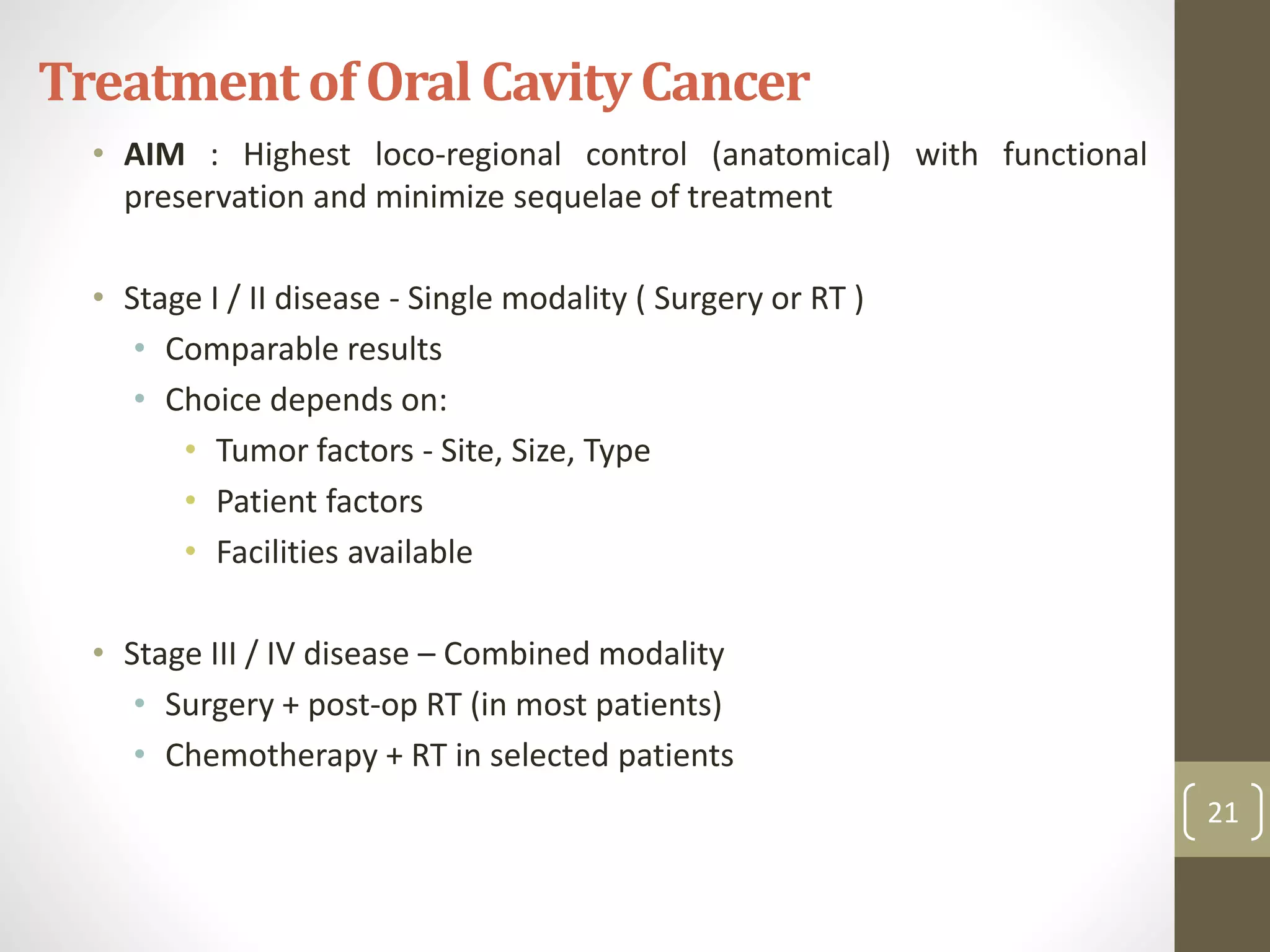 Treatment of Oral Cavity Cancer

• AIM : Highest loco-regional control (anatomical) with functional preservation and minimize sequelae of treatment

• Stage I / II disease - Single modality ( Surgery or RT )
  • Comparable results
  • Choice depends on:
    • Tumor factors - Site, Size, Type
    • Patient factors
    • Facilities available

• Stage III / IV disease – Combined modality
  • Surgery + post-op RT (in most patients)
  • Chemotherapy + RT in selected patients

21